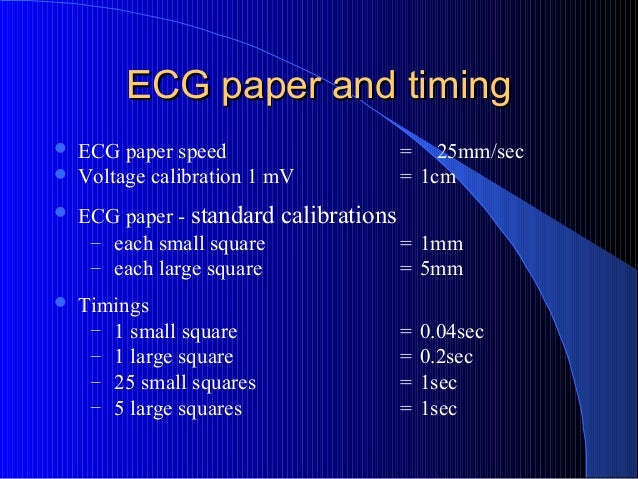 ECG paper and timing

- ECG paper speed = 25mm/sec
- Voltage calibration 1 mV = 1cm
- ECG paper - standard calibrations
  – each small square = 1mm
  – each large square = 5mm
- Timings
  – 1 small square = 0.04sec
  – 1 large square = 0.2sec
  – 25 small squares = 1sec
  – 5 large squares = 1sec